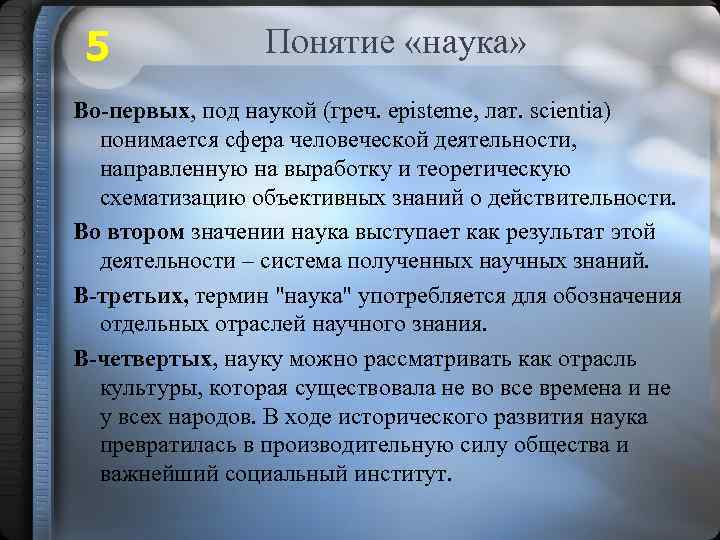 5

Понятие «наука»

Во-первых, под наукой (греч. episteme, лат. scientia) понимается сфера человеческой деятельности, направленную на выработку и теоретическую схематизацию объективных знаний о действительности.

Во втором значении наука выступает как результат этой деятельности – система полученных научных знаний.

В-третьих, термин "наука" употребляется для обозначения отдельных отраслей научного знания.

В-четвертых, науку можно рассматривать как отрасль культуры, которая существовала не во все времена и не у всех народов. В ходе исторического развития наука превратилась в производительную силу общества и важнейший социальный институт.